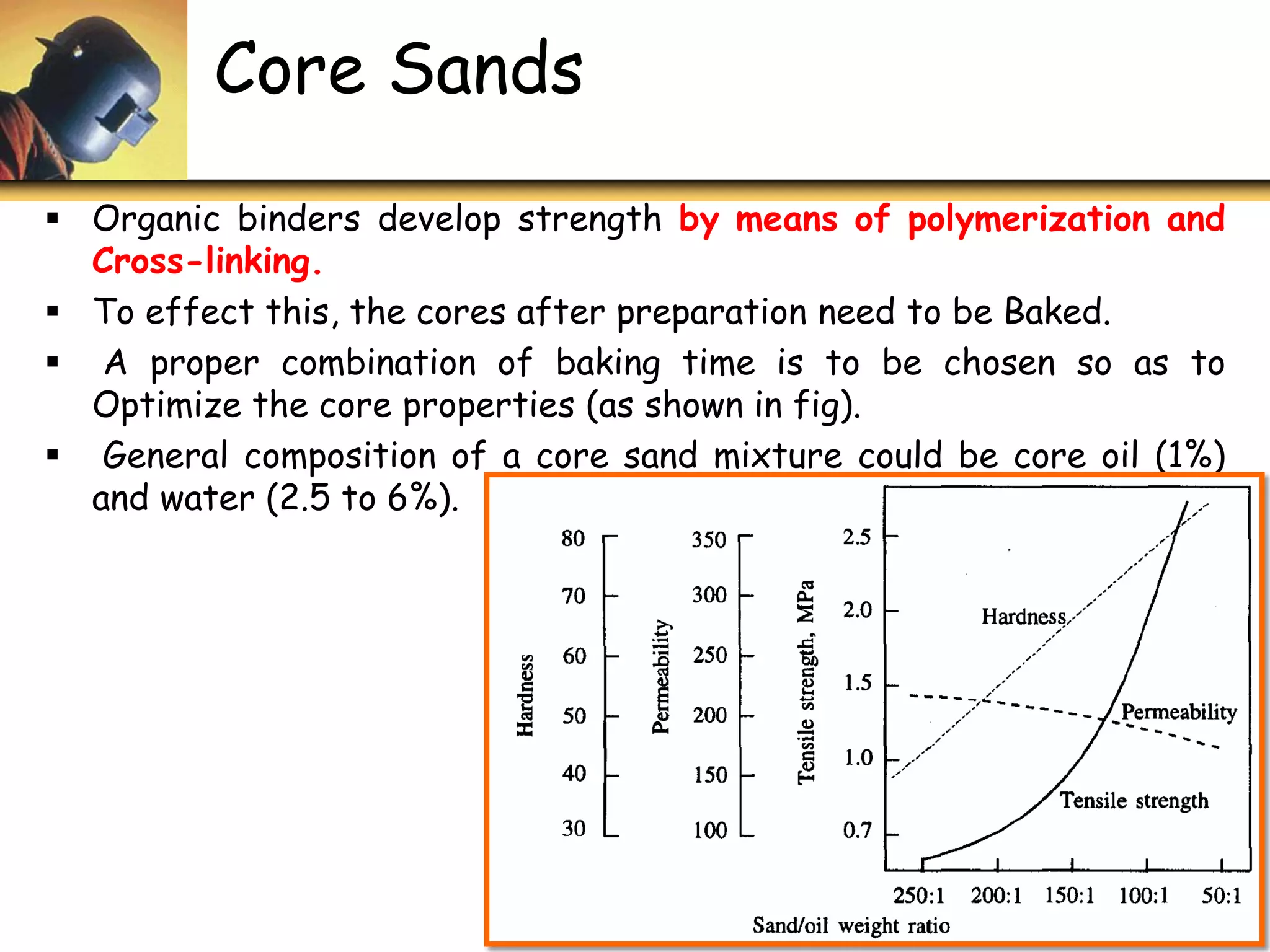 Core Sands

▪ Organic binders develop strength by means of polymerization and Cross-linking.

▪ To effect this, the cores after preparation need to be Baked.

▪ A proper combination of baking time is to be chosen so as to Optimize the core properties (as shown in fig).

▪ General composition of a core sand mixture could be core oil (1%) and water (2.5 to 6%).

Hardness
80
70
60
50
40
30

Permeability
350
300
250
200
150
100

Tensile strength, MPa
2.5
2.0
1.5
1.0
0.7

Hardness
Permeability
Tensile strength

250:1
200:1
150:1
100:1
50:1
Sand/oil weight ratio